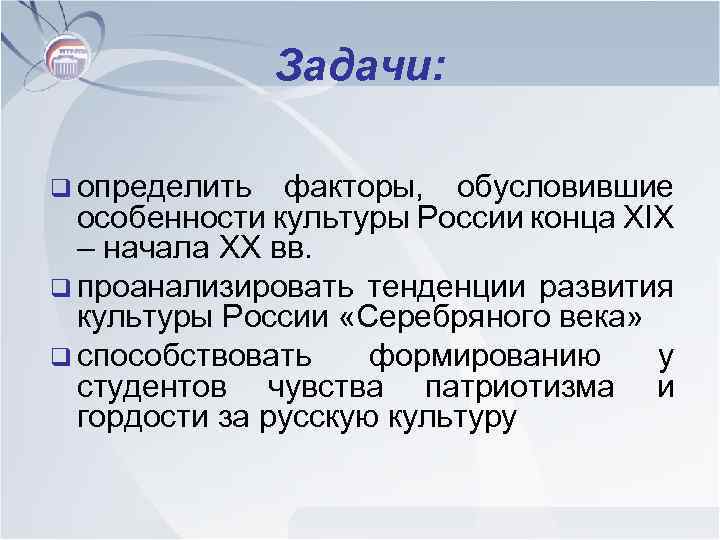 Задачи:

❑ определить факторы, обусловившие особенности культуры России конца XIX – начала XX вв.

❑ проанализировать тенденции развития культуры России «Серебряного века»

❑ способствовать формированию у студентов чувства патриотизма и гордости за русскую культуру